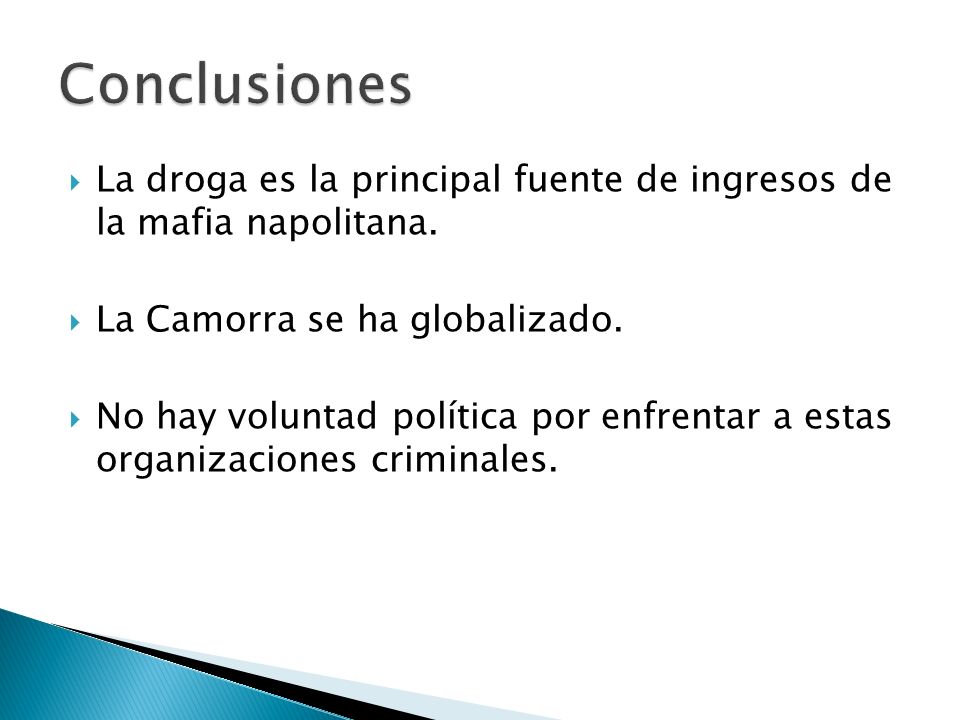 Conclusiones

La droga es la principal fuente de ingresos de la mafia napolitana.

La Camorra se ha globalizado.

No hay voluntad política por enfrentar a estas organizaciones criminales.